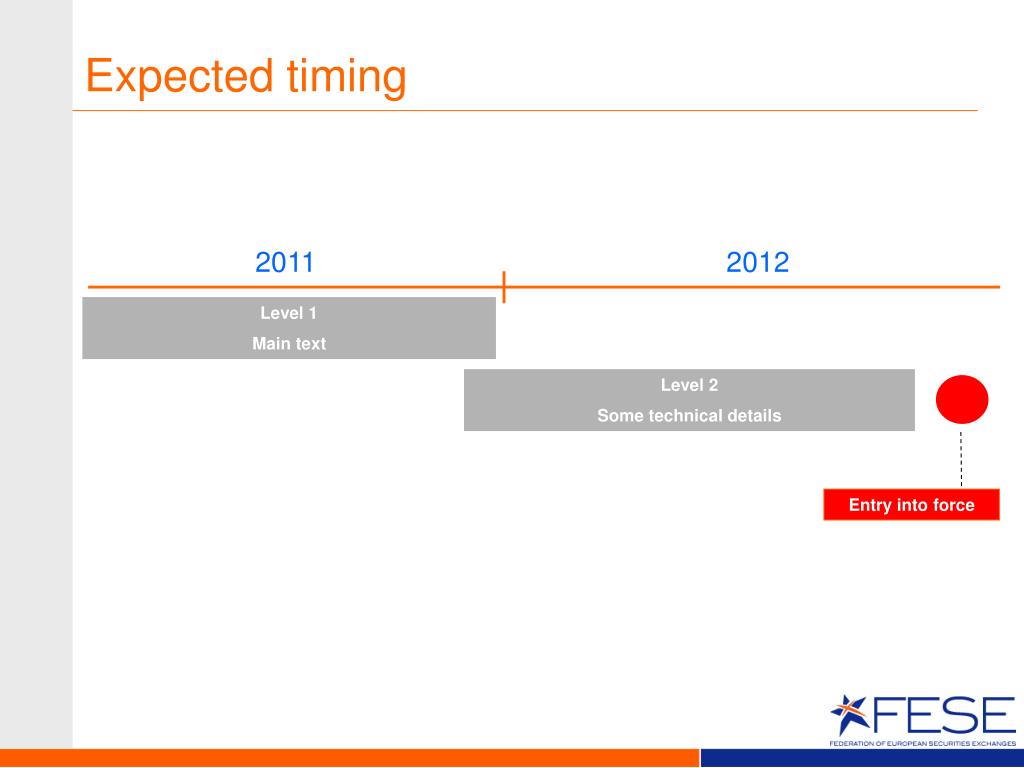 Expected timing

2011

2012

Level 1

Main text

Level 2

Some technical details

Entry into force

FESE

FEDERATION OF EUROPEAN SECURITIES EXCHANGES